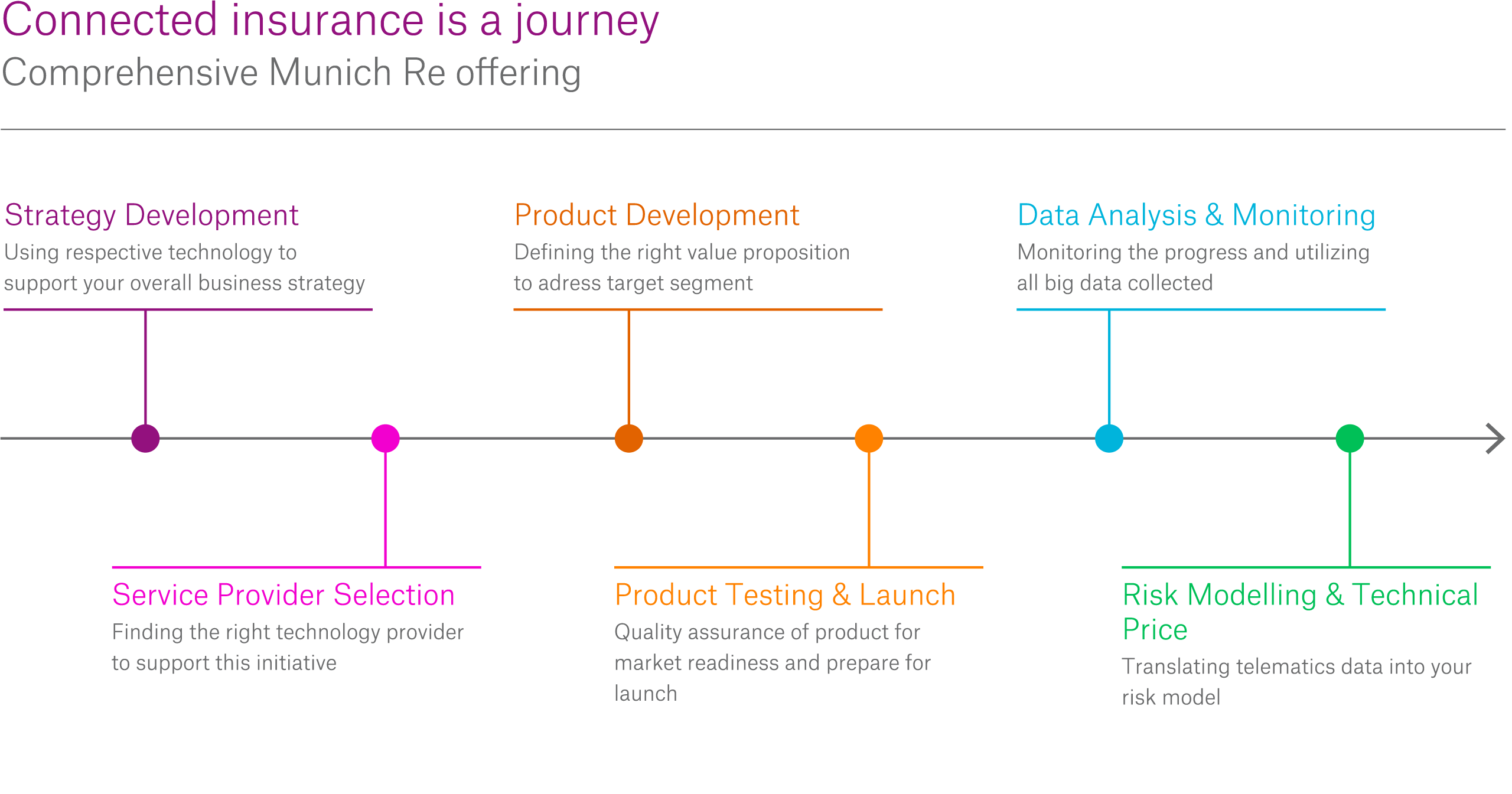 Connected insurance is a journey
Comprehensive Munich Re offering

Strategy Development
Using respective technology to support your overall business strategy

Service Provider Selection
Finding the right technology provider to support this initiative

Product Development
Defining the right value proposition to adress target segment

Product Testing & Launch
Quality assurance of product for market readiness and prepare for launch

Data Analysis & Monitoring
Monitoring the progress and utilizing all big data collected

Risk Modelling & Technical Price
Translating telematics data into your risk model